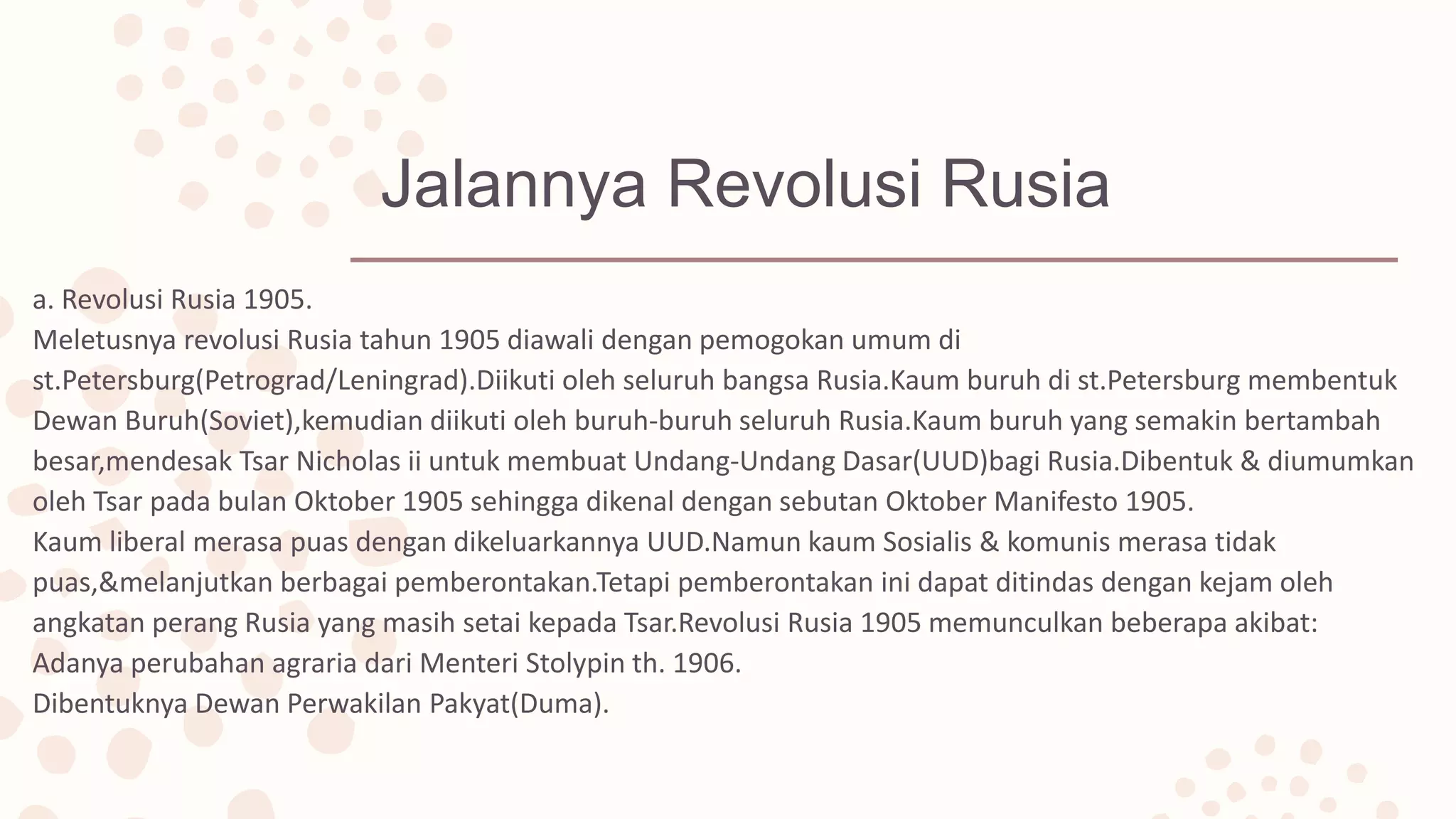 Jalannya Revolusi Rusia

a. Revolusi Rusia 1905.
Meletusnya revolusi Rusia tahun 1905 diawali dengan pemogokan umum di st.Petersburg(Petrograd/Leningrad).Diikuti oleh seluruh bangsa Rusia.Kaum buruh di st.Petersburg membentuk Dewan Buruh(Soviet),kemudian diikuti oleh buruh-buruh seluruh Rusia.Kaum buruh yang semakin bertambah besar,mendesak Tsar Nicholas ii untuk membuat Undang-Undang Dasar(UUD)bagi Rusia.Dibentuk & diumumkan oleh Tsar pada bulan Oktober 1905 sehingga dikenal dengan sebutan Oktober Manifesto 1905.
Kaum liberal merasa puas dengan dikeluarkannya UUD.Namun kaum Sosialis & komunis merasa tidak puas,&melanjutkan berbagai pemberontakan.Tetapi pemberontakan ini dapat ditindas dengan kejam oleh angkatan perang Rusia yang masih setai kepada Tsar.Revolusi Rusia 1905 memunculkan beberapa akibat:
Adanya perubahan agraria dari Menteri Stolypin th. 1906.
Dibentuknya Dewan Perwakilan Pakyat(Duma).